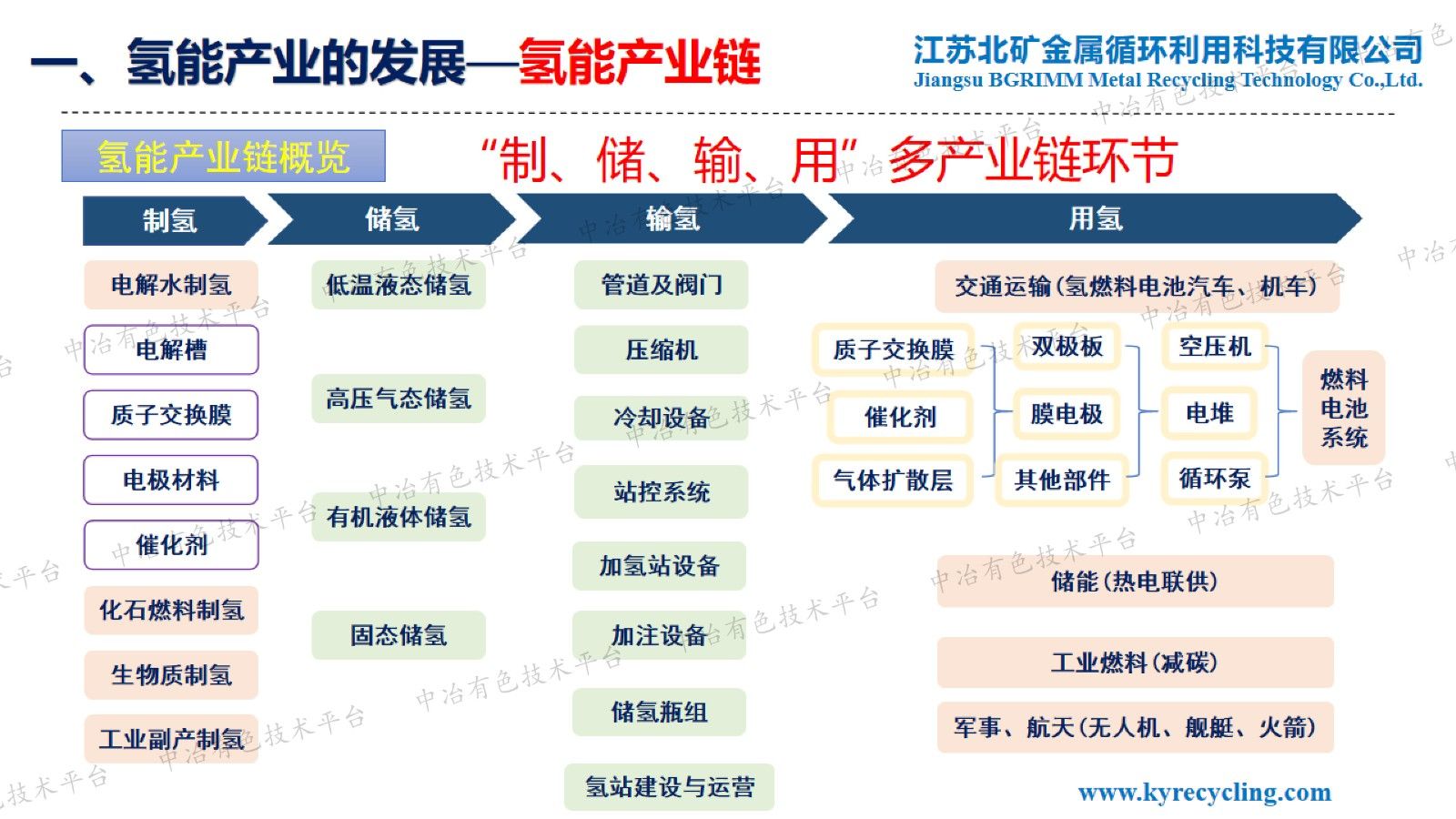 一、氢能产业的发展—氢能产业链

江苏北矿金属循环利用科技有限公司
Jiangsu BGRIMM Metal Recycling Technology Co.,Ltd.

氢能产业链概览

“制、储、输、用”多产业链环节

制氢

电解水制氢
电解槽
质子交换膜
电极材料
催化剂
化石燃料制氢
生物质制氢
工业副产制氢

储氢

低温液态储氢
高压气态储氢
有机液体储氢
固态储氢

输氢

管道及阀门
压缩机
冷却设备
站控系统
加氢站设备
加注设备
储氢瓶组
氢站建设与运营

用氢

交通运输(氢燃料电池汽车、机车)
质子交换膜
催化剂
气体扩散层
双极板
膜电极
其他部件
空压机
电堆
循环泵
燃料电池系统
储能(热电联供)
工业燃料(减碳)
军事、航天(无人机、舰艇、火箭)

www.kyrecycling.com

中冶有色技术平台